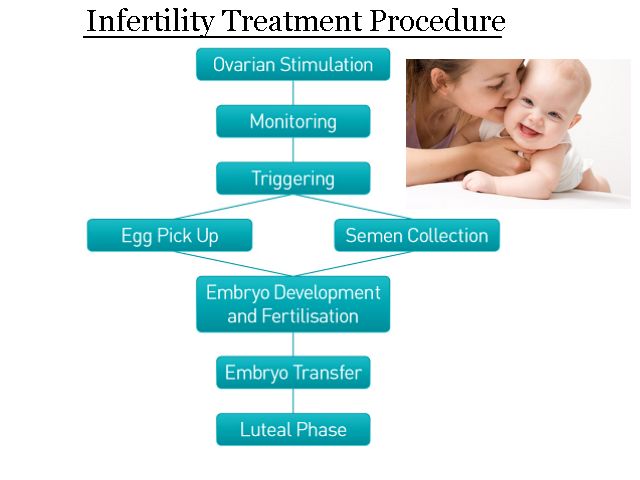 Infertility Treatment Procedure

Ovarian Stimulation

Monitoring

Triggering

Egg Pick Up

Semen Collection

Embryo Development and Fertilisation

Embryo Transfer

Luteal Phase